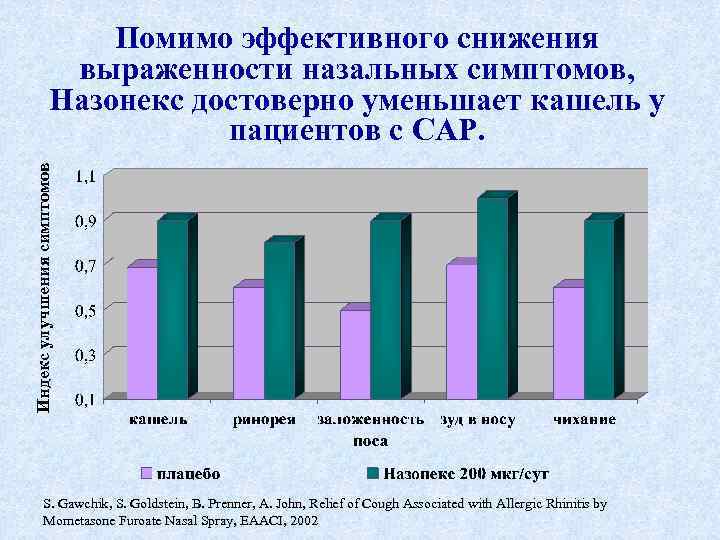 Помимо эффективного снижения выраженности назальных симптомов, Назонекс достоверно уменьшает кашель у пациентов с САР.

Индекс улучшения симптомов

1,1
0,9
0,7
0,5
0,3
0,1

кашель
ринорея
заложенность носа
зуд в носу
чихание

плацебо
Назонекс 200 мкг/сут

S. Gawchik, S. Goldstein, B. Prenner, A. John, Relief of Cough Associated with Allergic Rhinitis by Mometasone Furoate Nasal Spray, EAACI, 2002